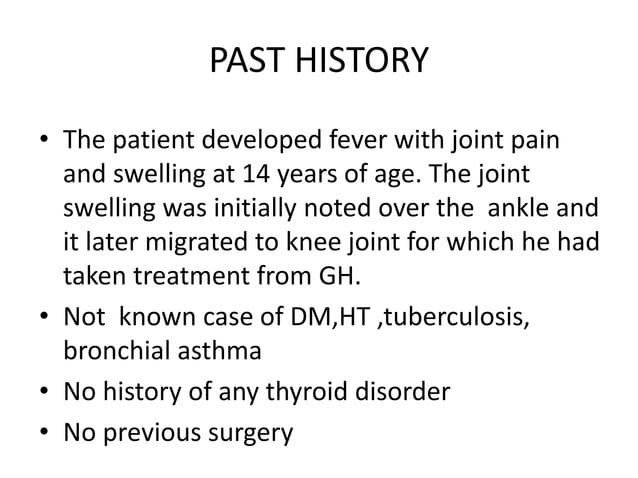 PAST HISTORY

• The patient developed fever with joint pain and swelling at 14 years of age. The joint swelling was initially noted over the ankle and it later migrated to knee joint for which he had taken treatment from GH.

• Not known case of DM,HT ,tuberculosis, bronchial asthma

• No history of any thyroid disorder

• No previous surgery